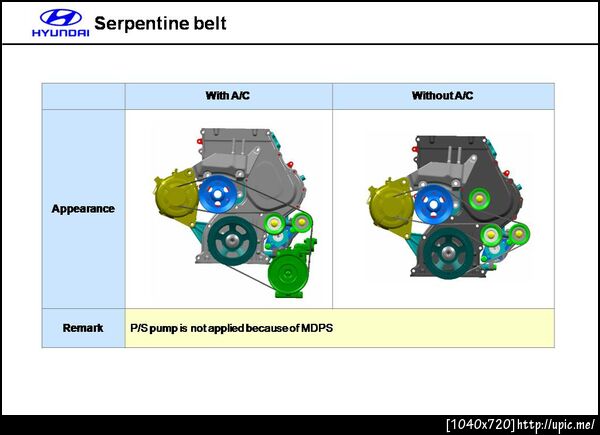 HYUNDAI Serpentine belt

| | With A/C | Without A/C |
|---|---|---|
| Appearance | | |
| Remark | P/S pump is not applied because of MDPS | |

[1040x720] http://upic.me/